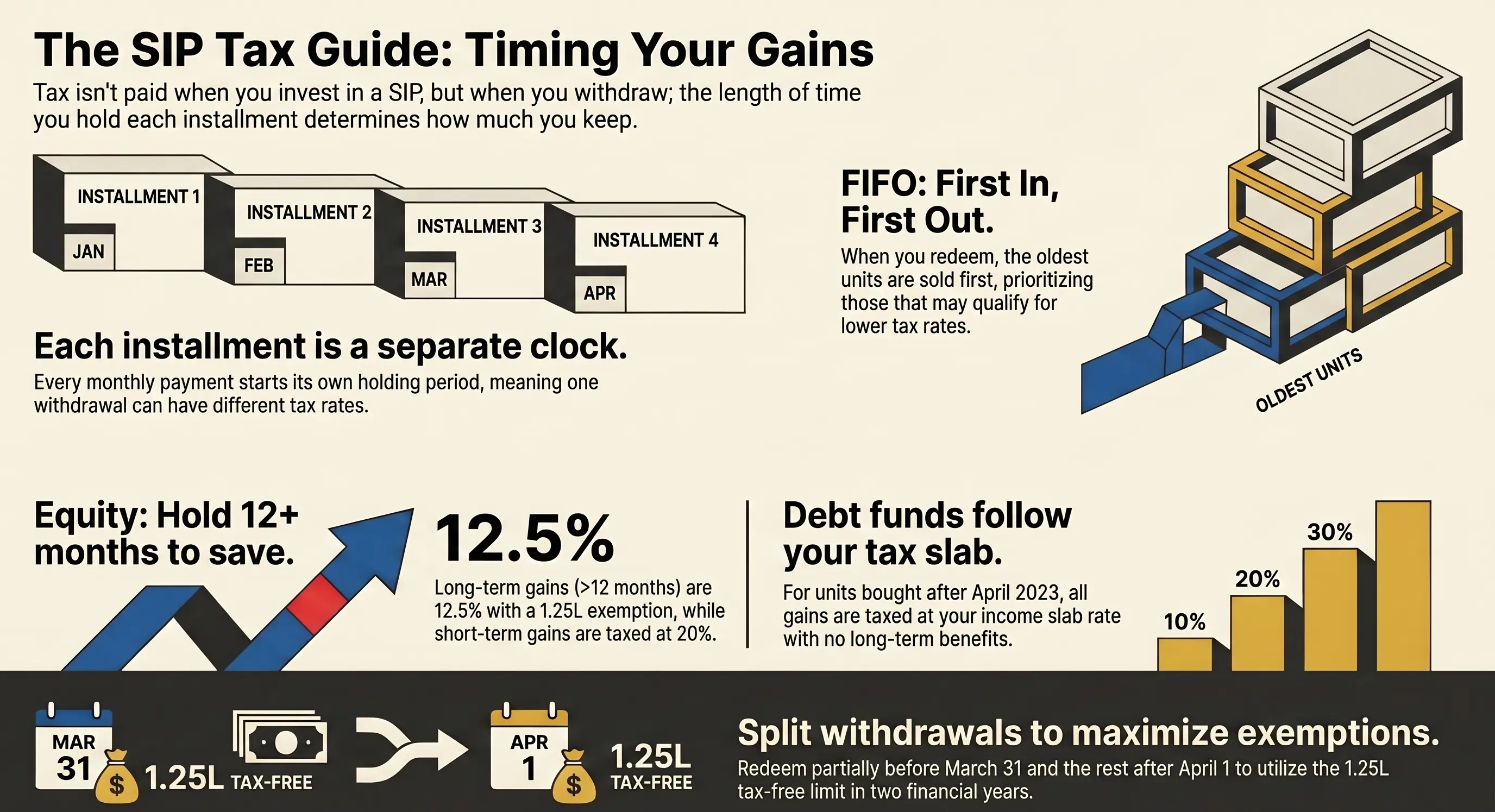 The SIP Tax Guide: Timing Your Gains

Tax isn't paid when you invest in a SIP, but when you withdraw; the length of time you hold each installment determines how much you keep.

INSTALLMENT 1
JAN
INSTALLMENT 2
FEB
INSTALLMENT 3
MAR
INSTALLMENT 4
APR

Each installment is a separate clock.

Every monthly payment starts its own holding period, meaning one withdrawal can have different tax rates.

FIFO: First In, First Out.

When you redeem, the oldest units are sold first, prioritizing those that may qualify for lower tax rates.

OLDEST UNITS

Equity: Hold 12+ months to save.

12.5%

Long-term gains (>12 months) are 12.5% with a 1.25L exemption, while short-term gains are taxed at 20%.

Debt funds follow your tax slab.

For units bought after April 2023, all gains are taxed at your income slab rate with no long-term benefits.

10%
20%
30%

MAR
31
$
1.25L TAX-FREE

APR
1
$
1.25L TAX-FREE

Split withdrawals to maximize exemptions.

Redeem partially before March 31 and the rest after April 1 to utilize the 1.25L tax-free limit in two financial years.